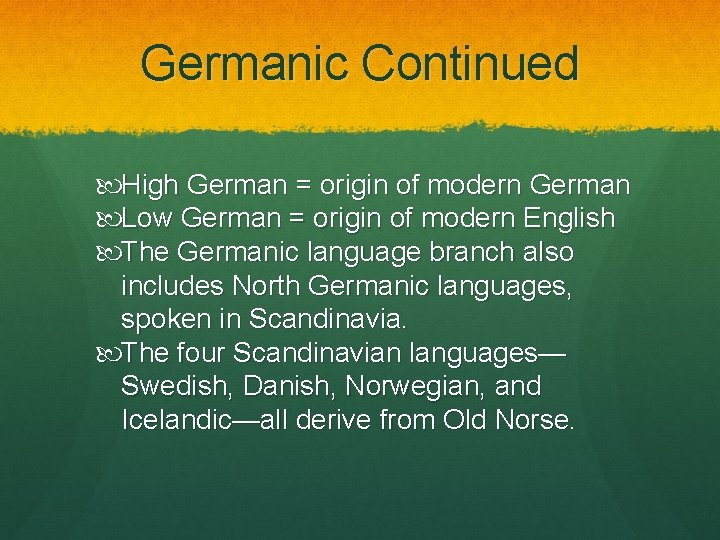 Germanic Continued

High German = origin of modern German
Low German = origin of modern English
The Germanic language branch also includes North Germanic languages, spoken in Scandinavia.
The four Scandinavian languages—Swedish, Danish, Norwegian, and Icelandic—all derive from Old Norse.